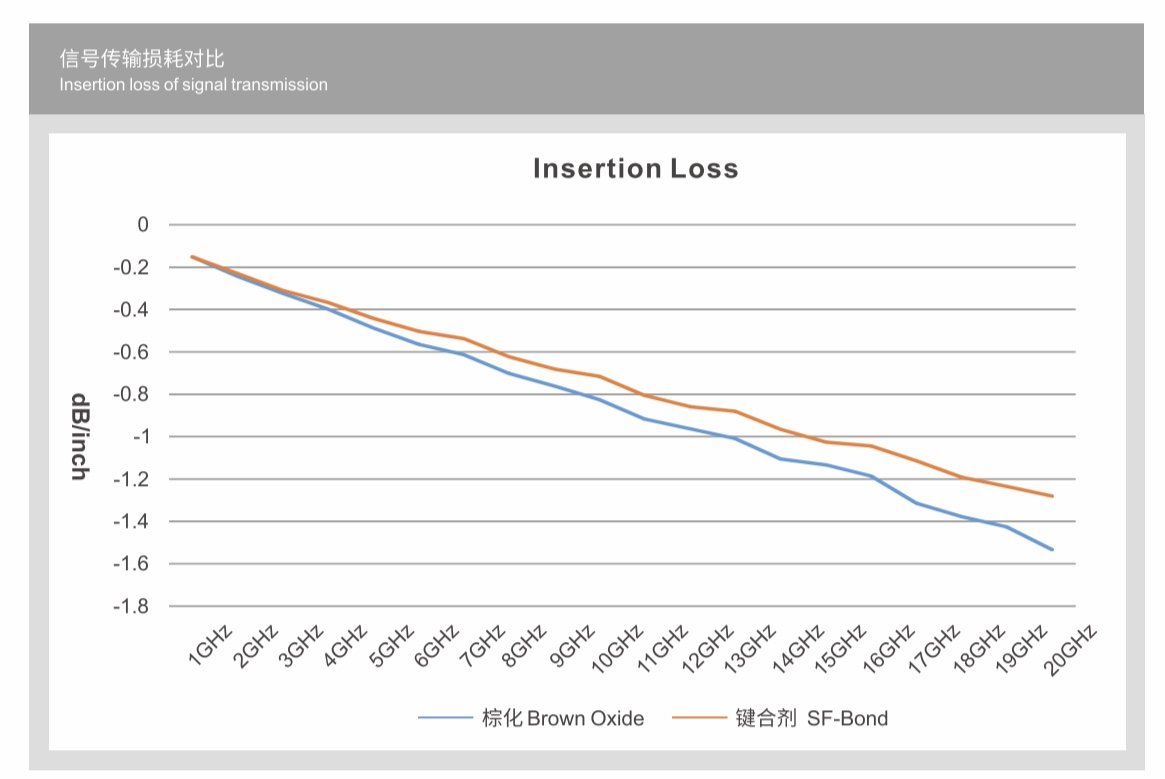 信号传输损耗对比
Insertion loss of signal transmission

Insertion Loss

dB/inch

0
-0.2
-0.4
-0.6
-0.8
-1
-1.2
-1.4
-1.6
-1.8

1GHz 2GHz 3GHz 4GHz 5GHz 6GHz 7GHz 8GHz 9GHz 10GHz 11GHz 12GHz 13GHz 14GHz 15GHz 16GHz 17GHz 18GHz 19GHz 20GHz

棕化 Brown Oxide
键合剂 SF-Bond